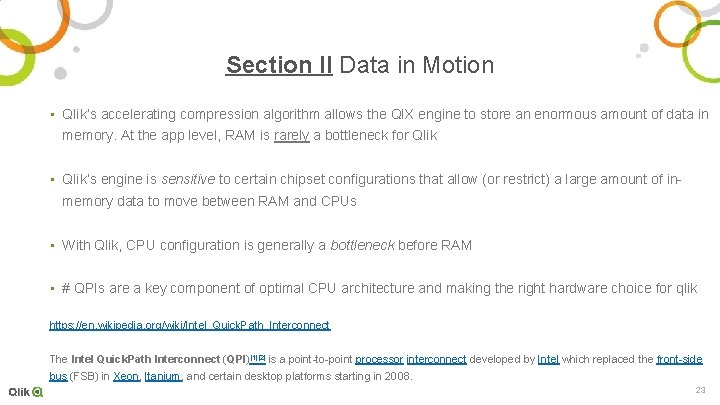 Section II Data in Motion

▪ Qlik's accelerating compression algorithm allows the QIX engine to store an enormous amount of data in memory. At the app level, RAM is rarely a bottleneck for Qlik

▪ Qlik's engine is sensitive to certain chipset configurations that allow (or restrict) a large amount of in-memory data to move between RAM and CPUs

▪ With Qlik, CPU configuration is generally a bottleneck before RAM

▪ # QPIs are a key component of optimal CPU architecture and making the right hardware choice for qlik

https://en.wikipedia.org/wiki/Intel_QuickPath_Interconnect

The Intel QuickPath Interconnect (QPI)[1][2] is a point-to-point processor interconnect developed by Intel which replaced the front-side bus (FSB) in Xeon, Itanium, and certain desktop platforms starting in 2008.

Qlik

23